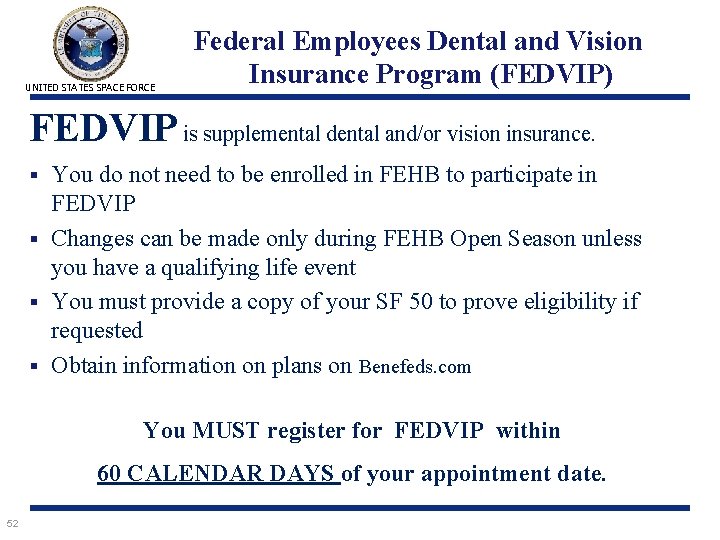 UNITED STATES SPACE FORCE

Federal Employees Dental and Vision Insurance Program (FEDVIP)

FEDVIP is supplemental dental and/or vision insurance.

▪ You do not need to be enrolled in FEHB to participate in FEDVIP
▪ Changes can be made only during FEHB Open Season unless you have a qualifying life event
▪ You must provide a copy of your SF 50 to prove eligibility if requested
▪ Obtain information on plans on Benefeds.com

You MUST register for FEDVIP within 60 CALENDAR DAYS of your appointment date.

52